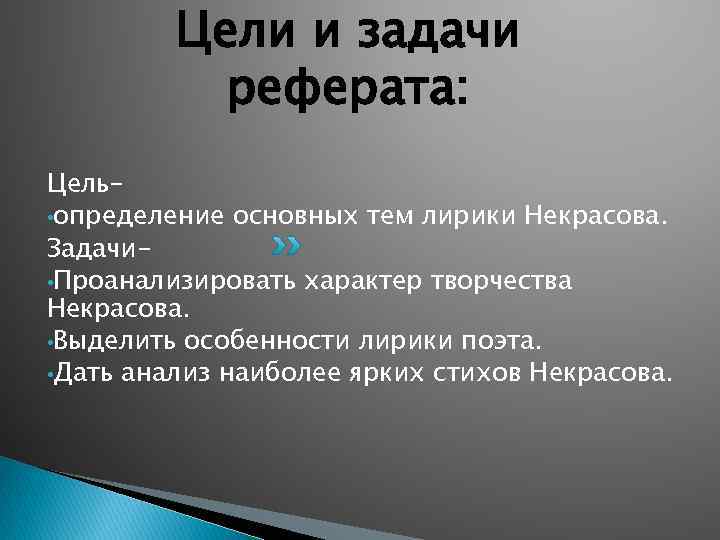 Цели и задачи реферата:

Цель–
•определение основных тем лирики Некрасова.
Задачи–
•Проанализировать характер творчества Некрасова.
•Выделить особенности лирики поэта.
•Дать анализ наиболее ярких стихов Некрасова.